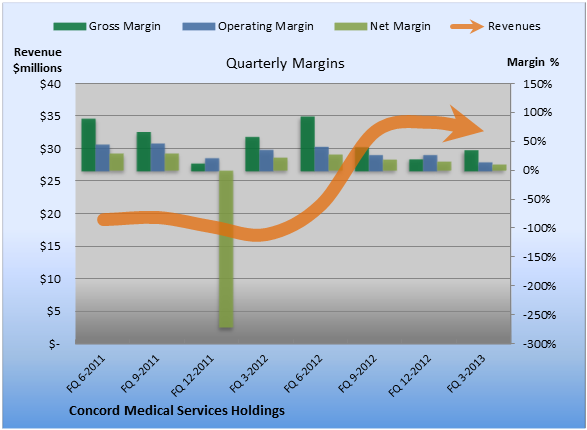 Gross Margin
Operating Margin
Net Margin
Revenues

Revenue $millions

Quarterly Margins

Margin %

$40
$35
$30
$25
$20
$15
$10
$5
$-

150%
100%
50%
0%
-50%
-100%
-150%
-200%
-250%
-300%

FQ 6-2011
FQ 9-2011
FQ 12-2011
FQ 3-2012
FQ 6-2012
FQ 9-2012
FQ 12-2012
FQ 3-2013

Concord Medical Services Holdings